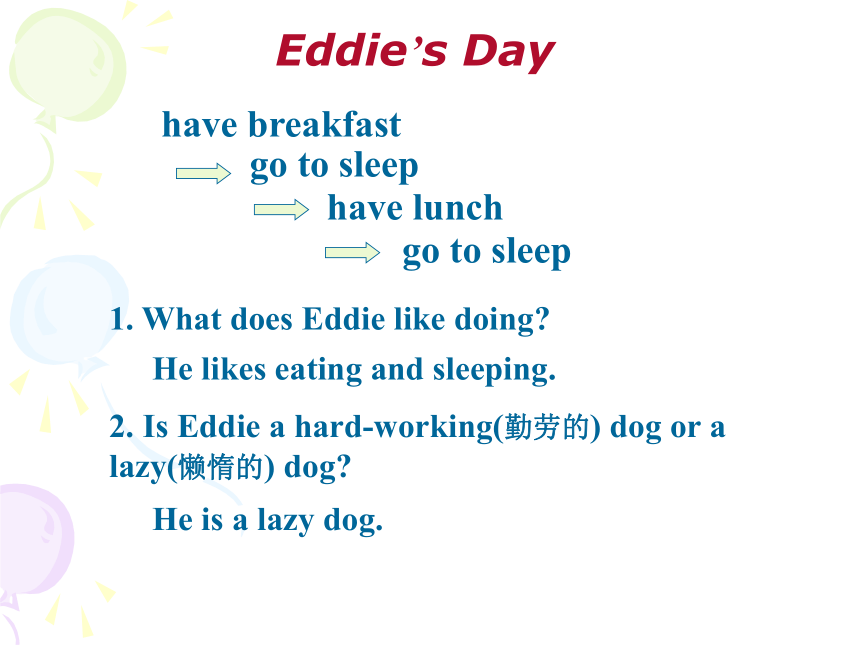 Eddie's Day

have breakfast

go to sleep

have lunch

go to sleep

1. What does Eddie like doing?

He likes eating and sleeping.

2. Is Eddie a hard-working(勤劳的) dog or a lazy(懒惰的) dog?

He is a lazy dog.